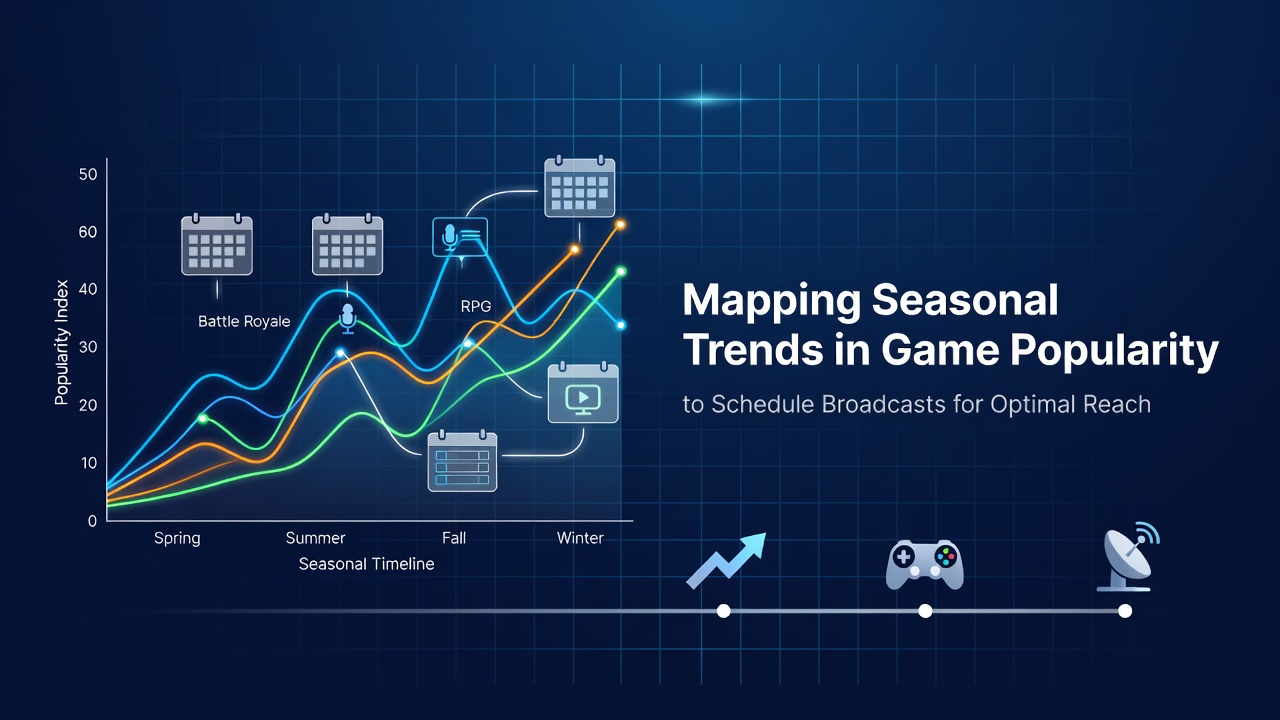 50
60
40
30
20
10
0

Popularity Index

Battle Royale

RPG

Spring Summer Fall Winter

Seasonal Timeline

Mapping Seasonal Trends in Game Popularity

to Schedule Broadcasts for Optimal Reach